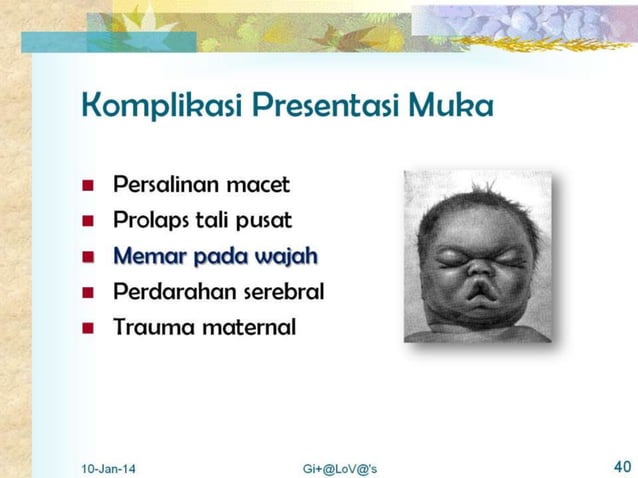 Komplikasi Presentasi Muka

- Persalinan macet
- Prolaps tali pusat
- Memar pada wajah
- Perdarahan serebral
- Trauma maternal

10-Jan-14

Gi+@LoV@'s

40